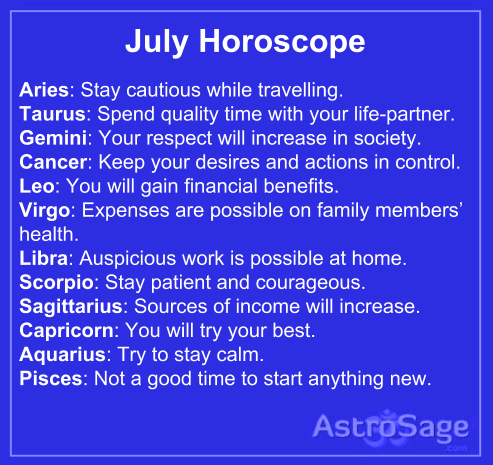 July Horoscope

Aries: Stay cautious while travelling.
Taurus: Spend quality time with your life-partner.
Gemini: Your respect will increase in society.
Cancer: Keep your desires and actions in control.
Leo: You will gain financial benefits.
Virgo: Expenses are possible on family members' health.
Libra: Auspicious work is possible at home.
Scorpio: Stay patient and courageous.
Sagittarius: Sources of income will increase.
Capricorn: You will try your best.
Aquarius: Try to stay calm.
Pisces: Not a good time to start anything new.

AstroSage
.com